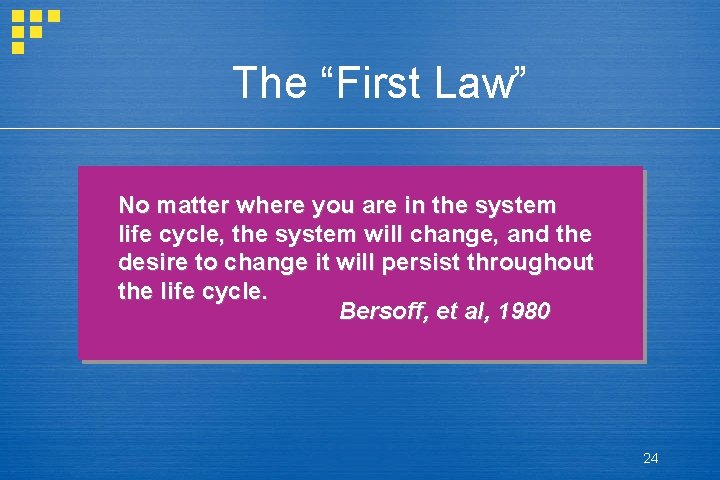 The “First Law”

No matter where you are in the system life cycle, the system will change, and the desire to change it will persist throughout the life cycle.

Bersoff, et al, 1980

24